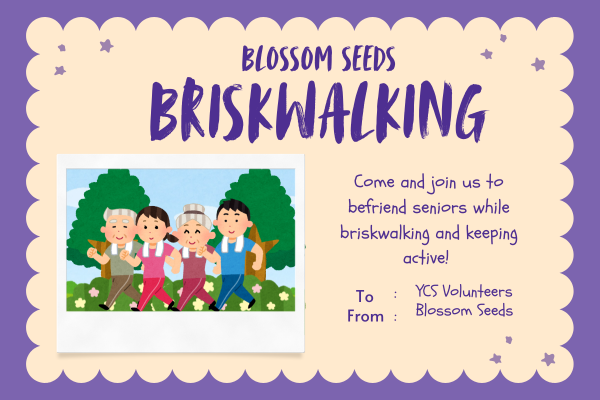 BLOSSOM SEEDS
BRISKWALKING

Come and join us to befriend seniors while briskwalking and keeping active!

To : YCS Volunteers
From : Blossom Seeds